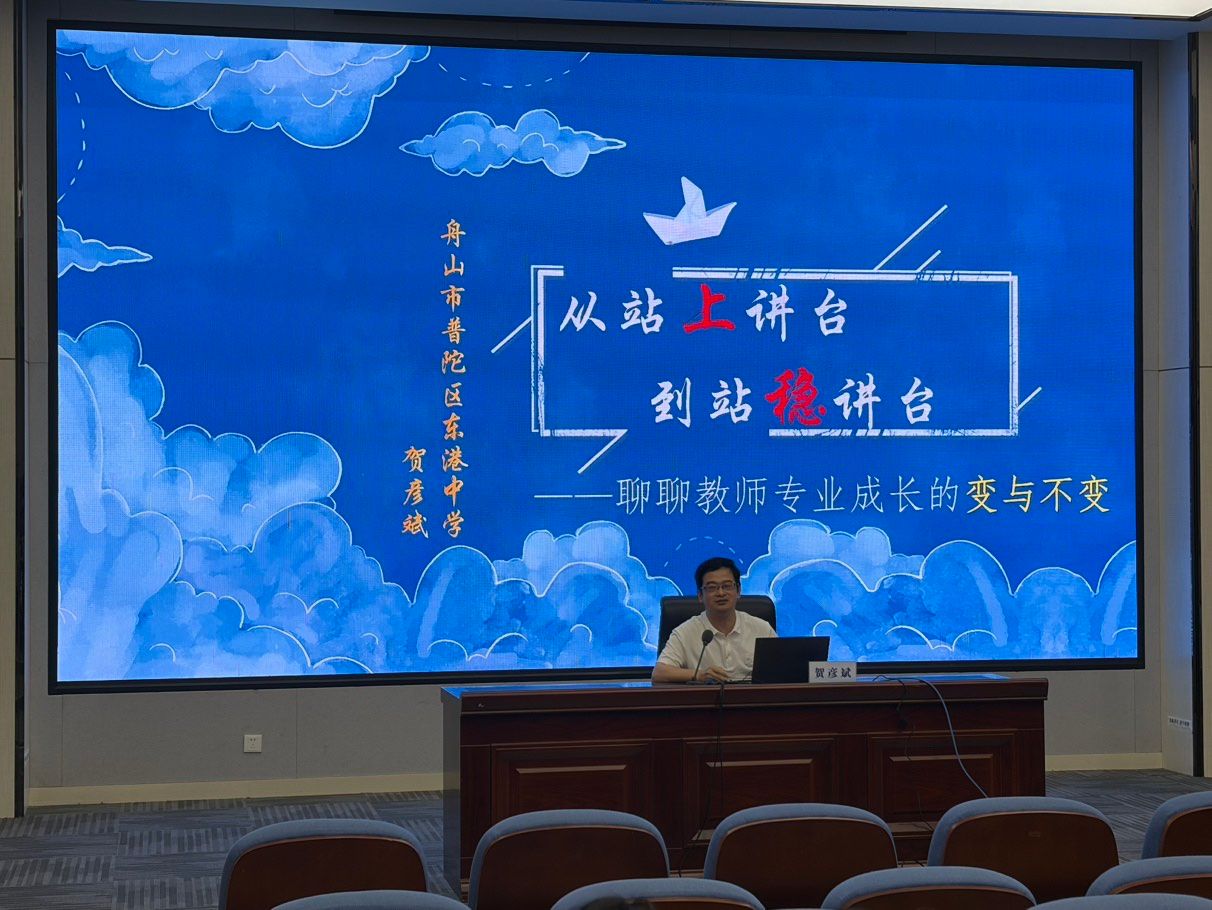 舟山市普陀区东港中学

贺彦斌

从站上讲台

到站稳讲台

——聊聊教师专业成长的变与不变

贺彦斌